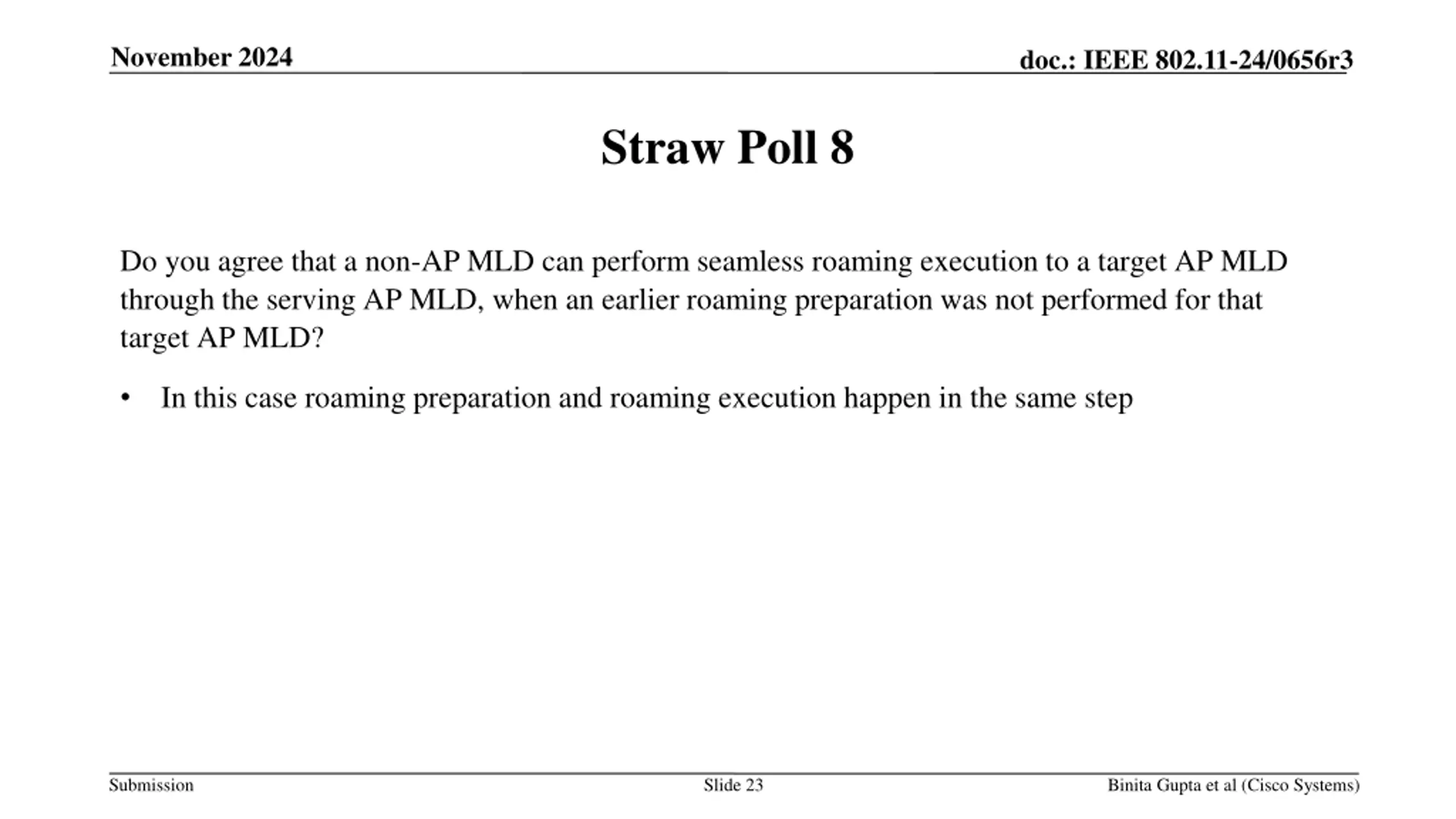 November 2024

doc.: IEEE 802.11-24/0656r3

Straw Poll 8

Do you agree that a non-AP MLD can perform seamless roaming execution to a target AP MLD through the serving AP MLD, when an earlier roaming preparation was not performed for that target AP MLD?

• In this case roaming preparation and roaming execution happen in the same step

Submission

Slide 23

Binita Gupta et al (Cisco Systems)